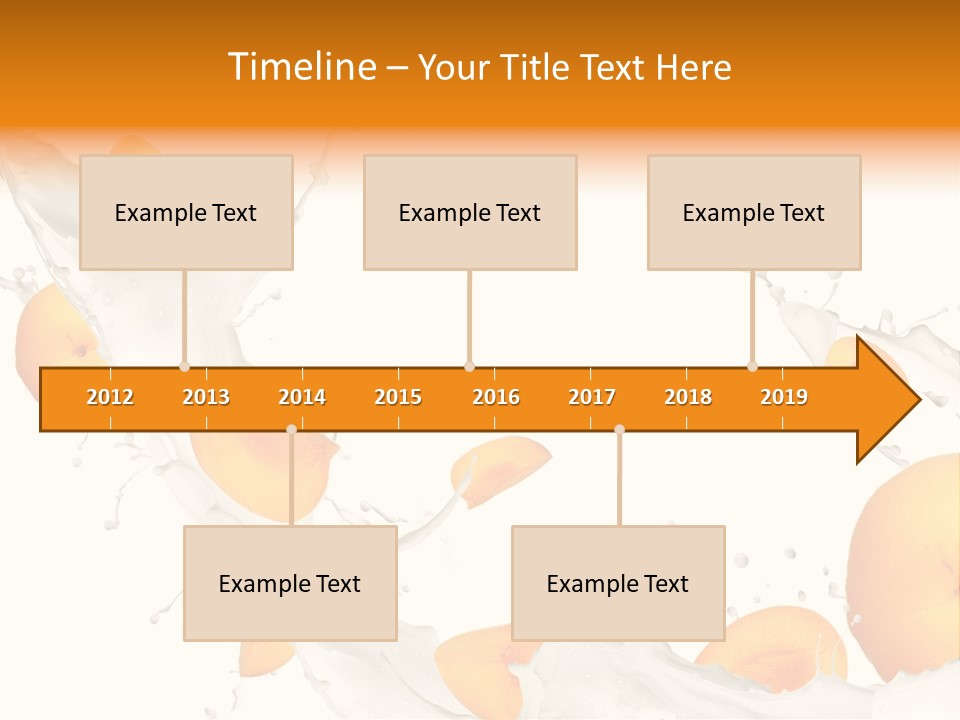 Timeline – Your Title Text Here

Example Text

Example Text

Example Text

2012 2013 2014 2015 2016 2017 2018 2019

Example Text

Example Text